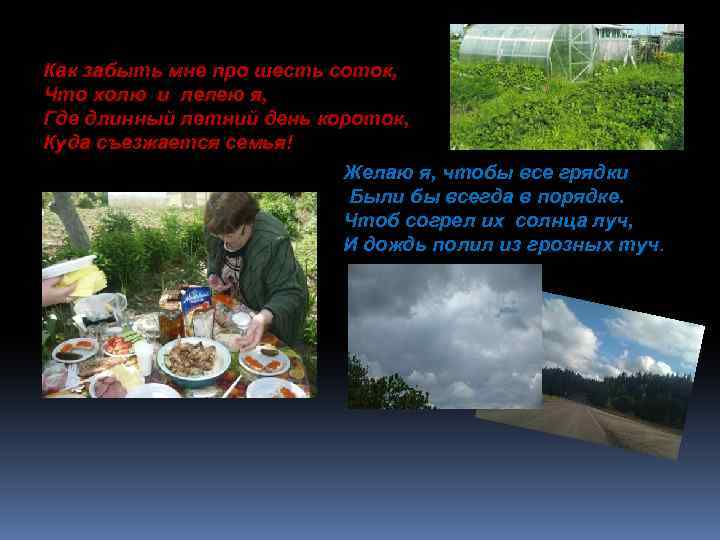 Как забыть мне про шесть соток,
Что холю и лелею я,
Где длинный летний день короток,
Куда съезжается семья!

Желаю я, чтобы все грядки
Были бы всегда в порядке.
Чтоб согрел их солнца луч,
И дождь полил из грозных туч.